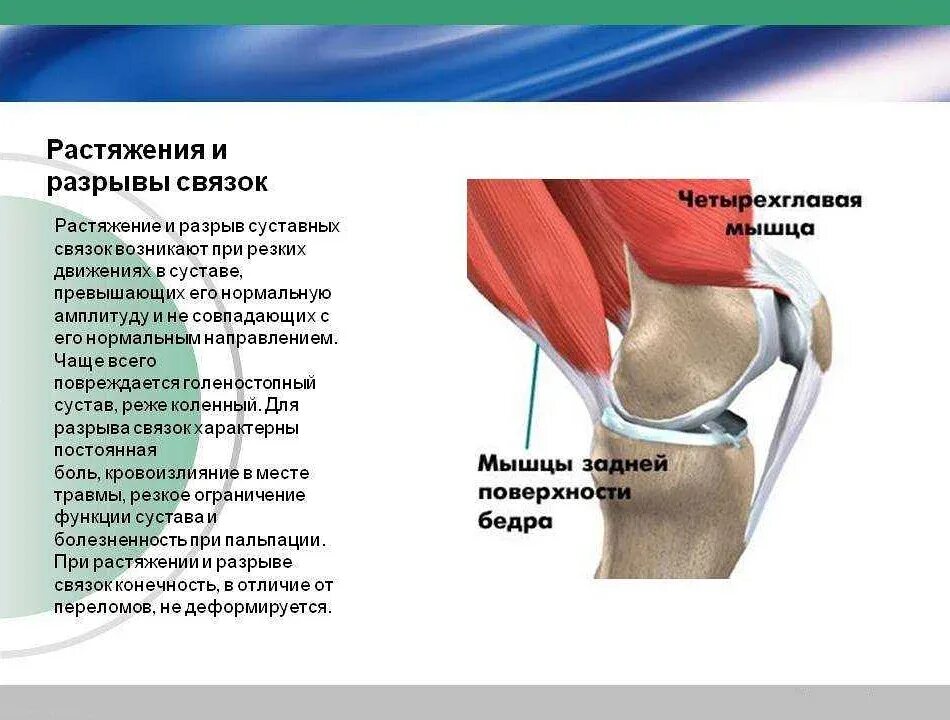 Растяжения и разрывы связок

Растяжение и разрыв суставных связок возникают при резких движениях в суставе, превышающих его нормальную амплитуду и не совпадающих с его нормальным направлением. Чаще всего повреждается голеностопный сустав, реже коленный. Для разрыва связок характерны постоянная боль, кровоизлияние в месте травмы, резкое ограничение функции сустава и болезненность при пальпации. При растяжении и разрыве связок конечность, в отличие от переломов, не деформируется.

Четырехглавая мышца

Мышцы задней поверхности бедра